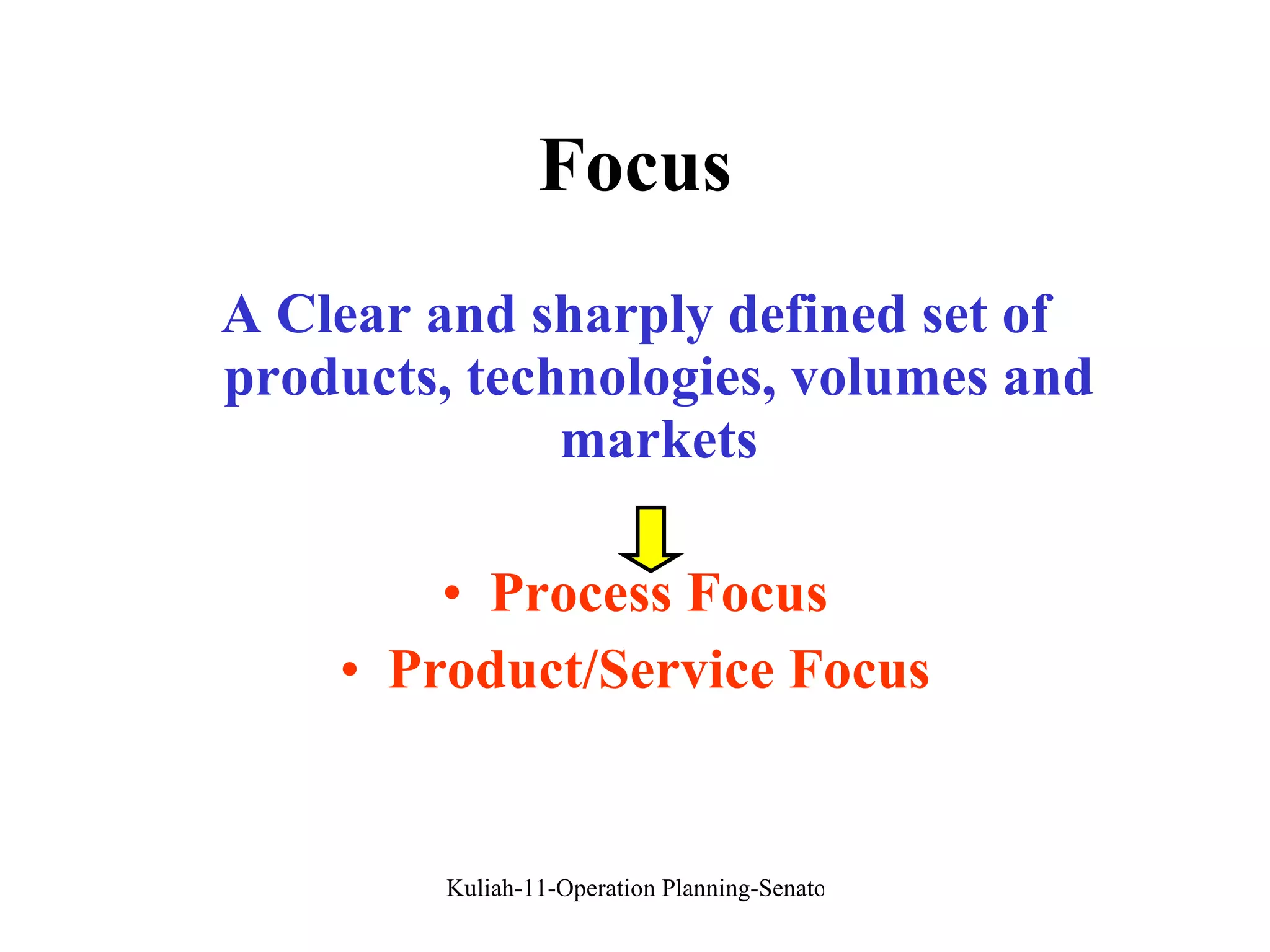 Focus

A Clear and sharply defined set of products, technologies, volumes and markets

• Process Focus
• Product/Service Focus

Kuliah-11-Operation Planning-Senato